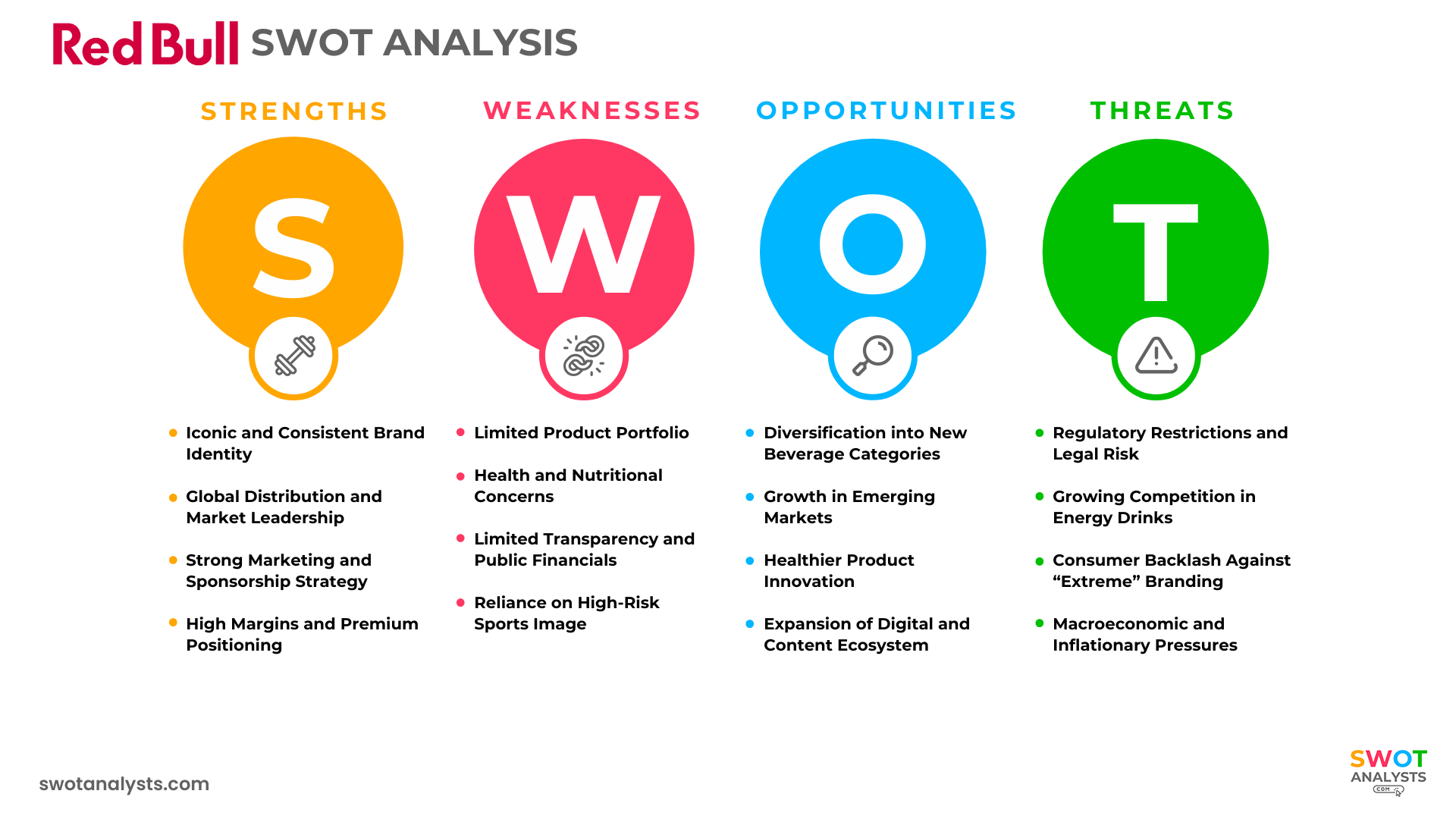 Red Bull SWOT ANALYSIS

STRENGTHS

S

- Iconic and Consistent Brand Identity
- Global Distribution and Market Leadership
- Strong Marketing and Sponsorship Strategy
- High Margins and Premium Positioning

WEAKNESSES

W

- Limited Product Portfolio
- Health and Nutritional Concerns
- Limited Transparency and Public Financials
- Reliance on High-Risk Sports Image

OPPORTUNITIES

O

- Diversification into New Beverage Categories
- Growth in Emerging Markets
- Healthier Product Innovation
- Expansion of Digital and Content Ecosystem

THREATS

T

- Regulatory Restrictions and Legal Risk
- Growing Competition in Energy Drinks
- Consumer Backlash Against “Extreme” Branding
- Macroeconomic and Inflationary Pressures

swotanalysts.com

SWOT ANALYSTS .COM